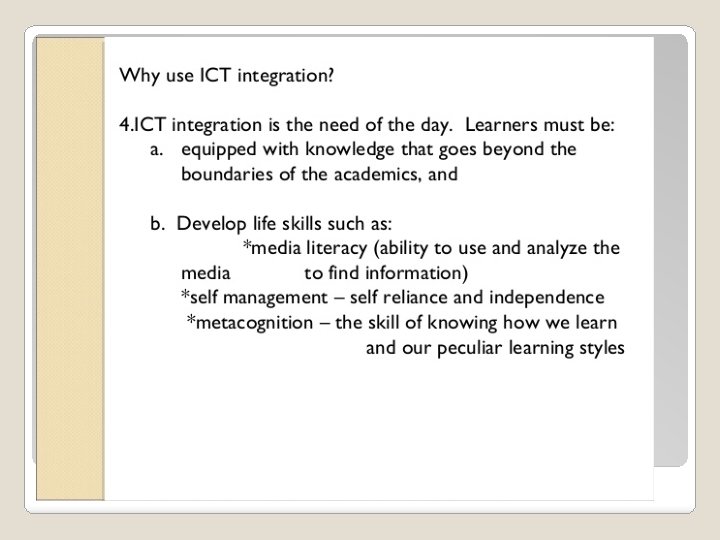 Why use ICT integration?

4.ICT integration is the need of the day. Learners must be:
a. equipped with knowledge that goes beyond the boundaries of the academics, and

b. Develop life skills such as:
*media literacy (ability to use and analyze the media to find information)
*self management – self reliance and independence
*metacognition – the skill of knowing how we learn and our peculiar learning styles